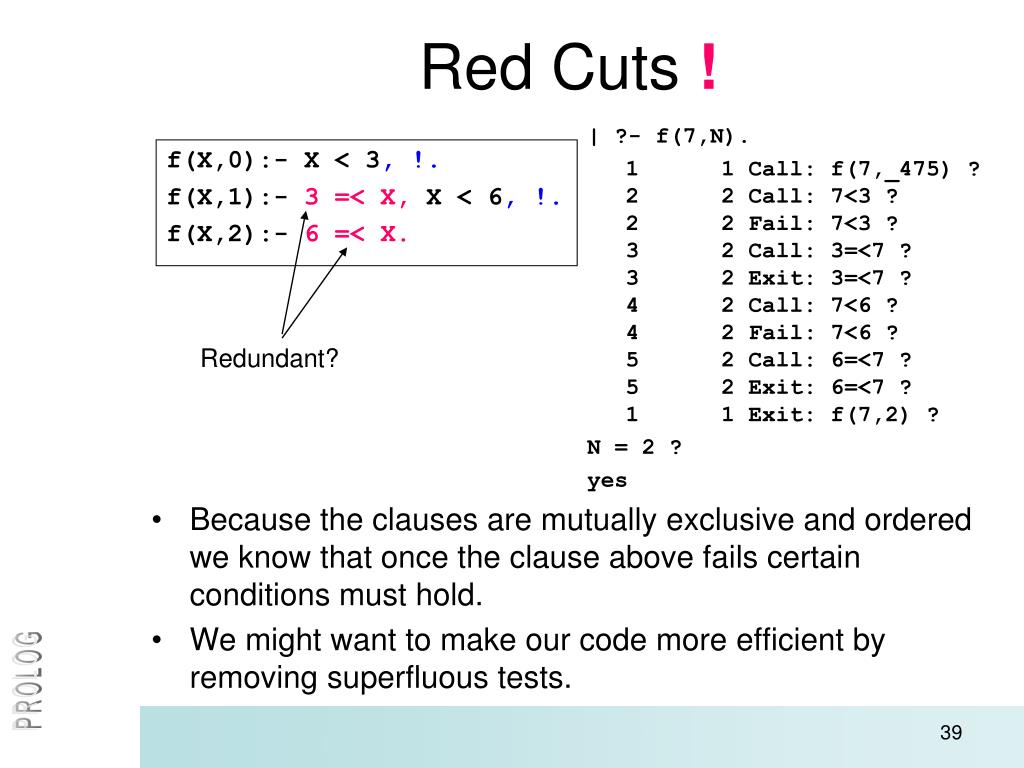 Red Cuts !

f(X,0):- X < 3, !.
f(X,1):- 3 =< X, X < 6, !.
f(X,2):- 6 =< X.

Redundant?

| ?- f(7,N).
1 1 Call: f(7,_475) ?
2 2 Call: 7<3 ?
2 2 Fail: 7<3 ?
3 2 Call: 3=<7 ?
3 2 Exit: 3=<7 ?
4 2 Call: 7<6 ?
4 2 Fail: 7<6 ?
5 2 Call: 6=<7 ?
5 2 Exit: 6=<7 ?
1 1 Exit: f(7,2) ?
N = 2 ?
yes

• Because the clauses are mutually exclusive and ordered we know that once the clause above fails certain conditions must hold.
• We might want to make our code more efficient by removing superfluous tests.

PROLOG

39